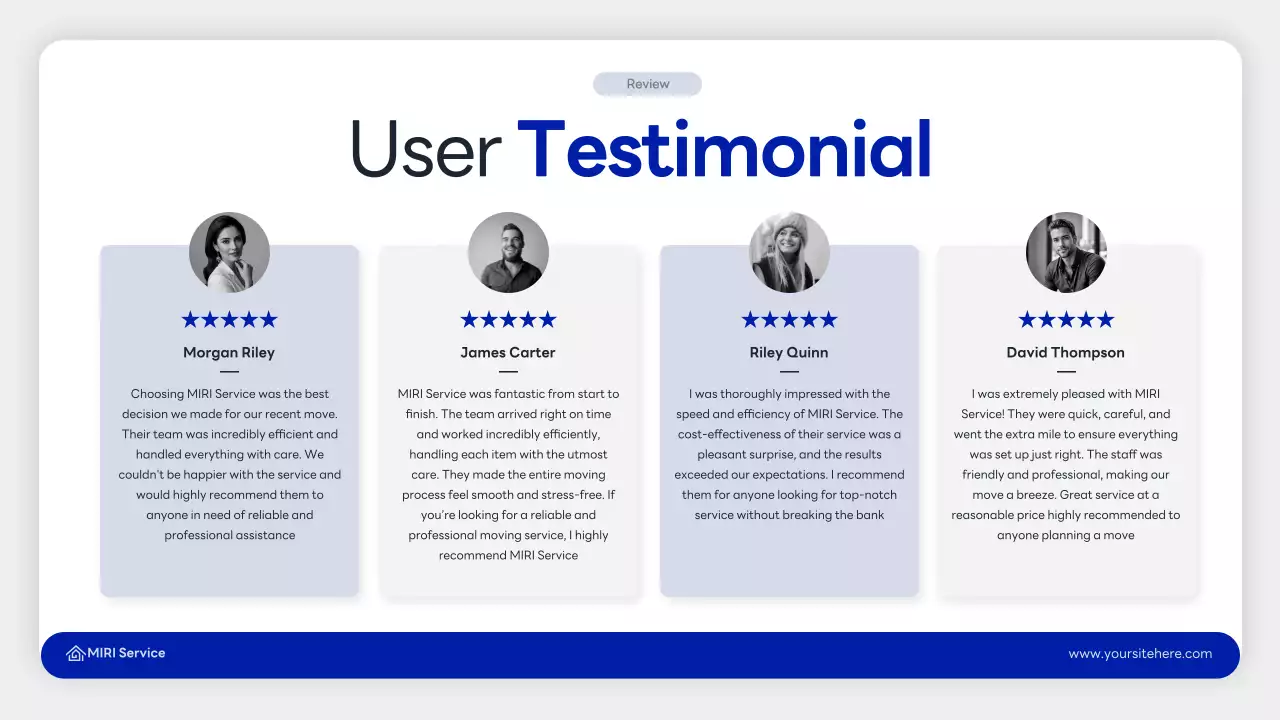 Review

User Testimonial

★★★★★

Morgan Riley

Choosing MIRI Service was the best decision we made for our recent move. Their team was incredibly efficient and handled everything with care. We couldn't be happier with the service and would highly recommend them to anyone in need of reliable and professional assistance

★★★★★

James Carter

MIRI Service was fantastic from start to finish. The team arrived right on time and worked incredibly efficiently, handling each item with the utmost care. They made the entire moving process feel smooth and stress-free. If you're looking for a reliable and professional moving service, I highly recommend MIRI Service

★★★★★

Riley Quinn

I was thoroughly impressed with the speed and efficiency of MIRI Service. The cost-effectiveness of their service was a pleasant surprise, and the results exceeded our expectations. I recommend them for anyone looking for top-notch service without breaking the bank

★★★★★

David Thompson

I was extremely pleased with MIRI Service! They were quick, careful, and went the extra mile to ensure everything was set up just right. The staff was friendly and professional, making our move a breeze. Great service at a reasonable price highly recommended to anyone planning a move

MIRI Service

www.yoursitehere.com